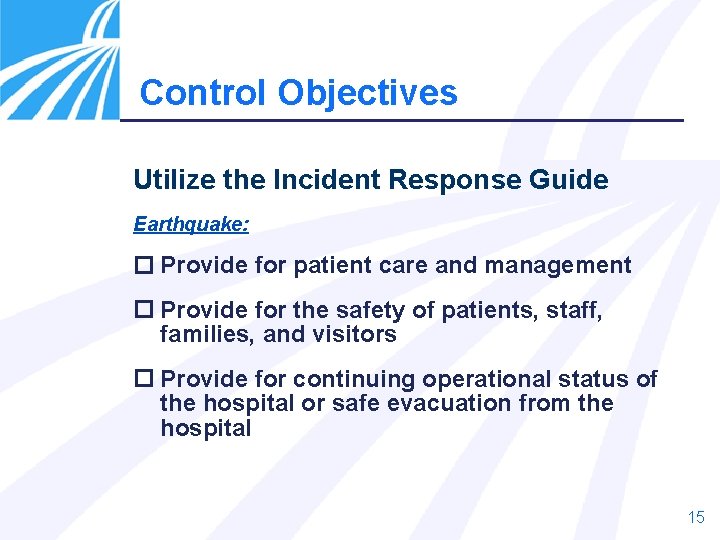 Control Objectives

Utilize the Incident Response Guide

Earthquake:

☐ Provide for patient care and management

☐ Provide for the safety of patients, staff, families, and visitors

☐ Provide for continuing operational status of the hospital or safe evacuation from the hospital

15